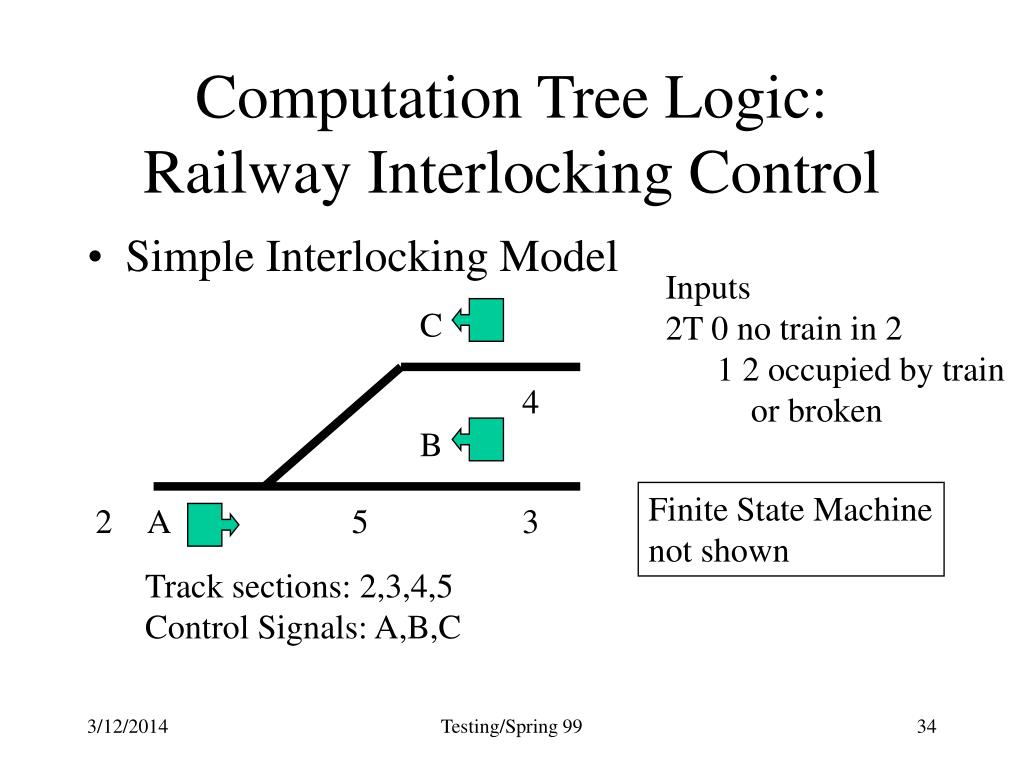 Computation Tree Logic:
Railway Interlocking Control

• Simple Interlocking Model

Inputs
2T 0 no train in 2
1 2 occupied by train or broken

C

4

B

2 A 5 3

Finite State Machine not shown

Track sections: 2,3,4,5
Control Signals: A,B,C

3/12/2014 Testing/Spring 99 34